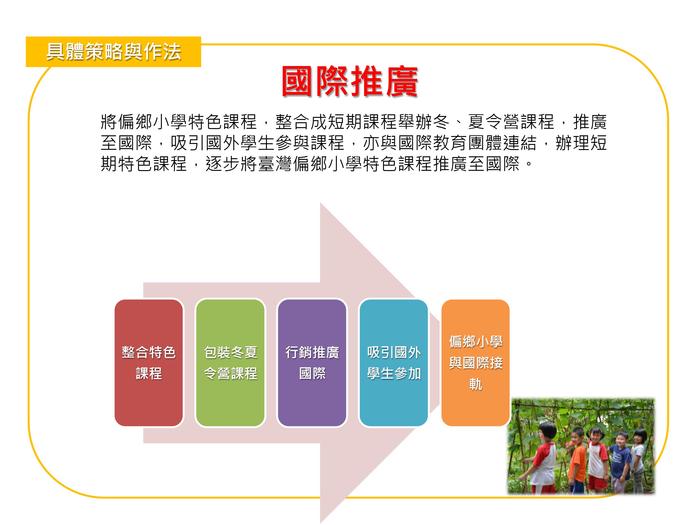 具體策略與作法

國際推廣

將偏鄉小學特色課程，整合成短期課程舉辦冬、夏令營課程，推廣至國際，吸引國外學生參與課程，亦與國際教育團體連結，辦理短期特色課程，逐步將臺灣偏鄉小學特色課程推廣至國際。

整合特色課程

包裝冬夏令營課程

行銷推廣國際

吸引國外學生參加

偏鄉小學與國際接軌